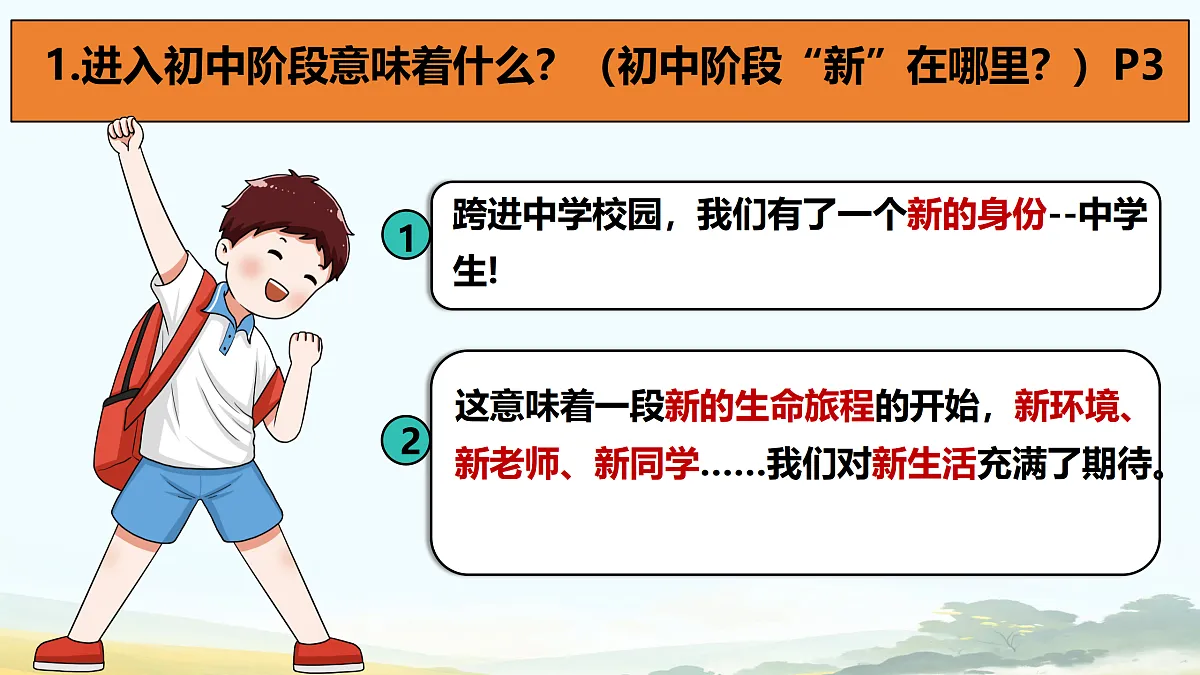 1.进入初中阶段意味着什么？（初中阶段“新”在哪里？）P3

1

跨进中学校园，我们有了一个新的身份--中学生!

2

这意味着一段新的生命旅程的开始，新环境、新老师、新同学……我们对新生活充满了期待。